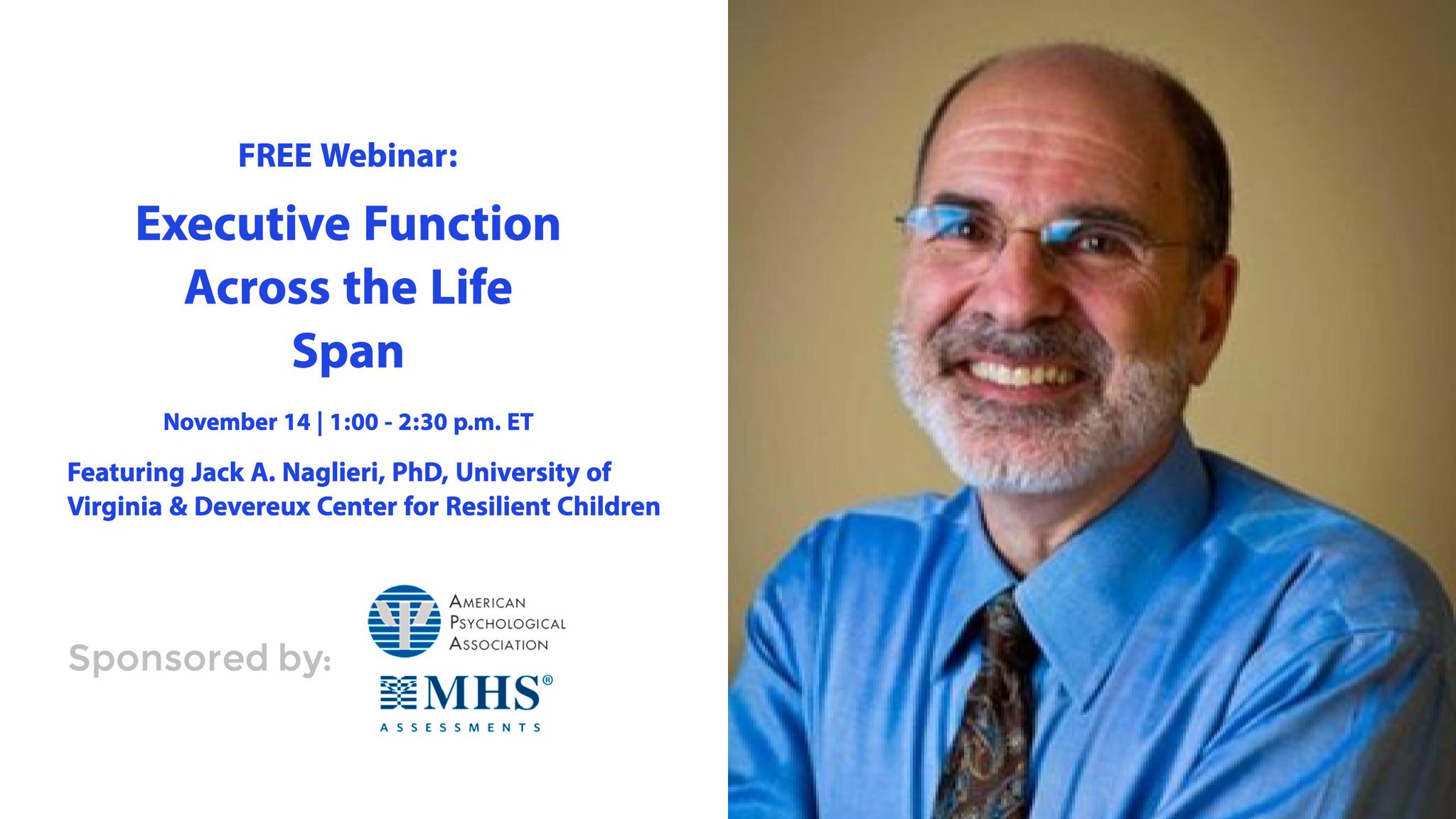 FREE Webinar:

Executive Function Across the Life Span

November 14 | 1:00 - 2:30 p.m. ET

Featuring Jack A. Naglieri, PhD, University of Virginia & Devereux Center for Resilient Children

Sponsored by:

AMERICAN PSYCHOLOGICAL ASSOCIATION

MHS®
ASSESSMENTS